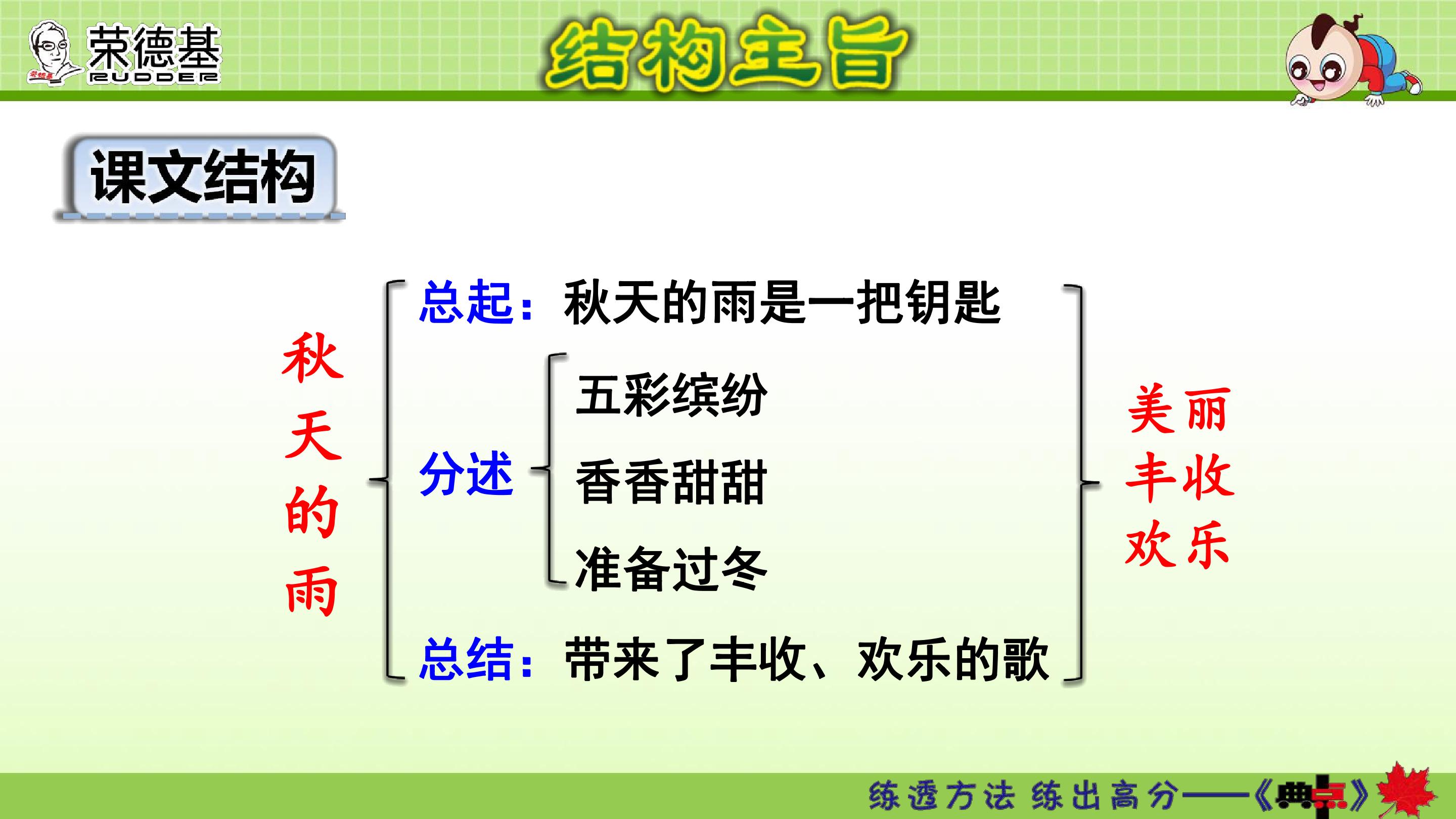 荣德基
RUDDER

结构主旨

课文结构

秋天的雨

总起：秋天的雨是一把钥匙

分述

五彩缤纷

香香甜甜

准备过冬

总结：带来了丰收、欢乐的歌

美丽
丰收
欢乐

练透方法 练出高分——《典点》